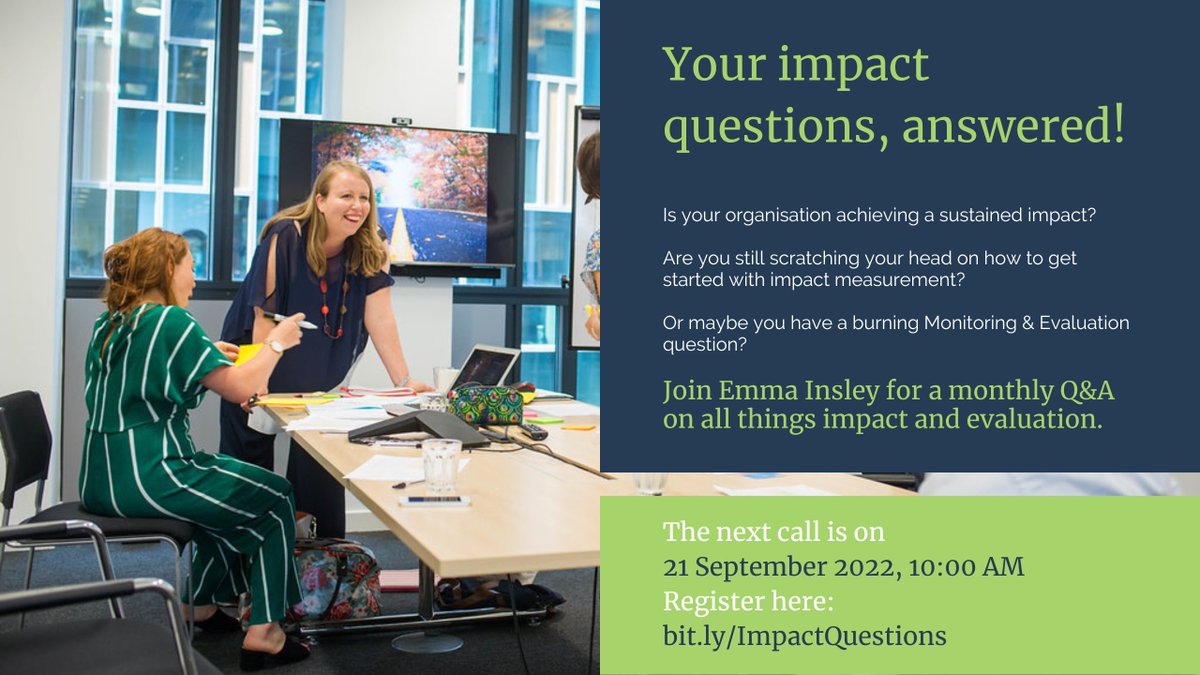 Your impact questions, answered!

Is your organisation achieving a sustained impact?

Are you still scratching your head on how to get started with impact measurement?

Or maybe you have a burning Monitoring & Evaluation question?

Join Emma Insley for a monthly Q&A on all things impact and evaluation.

The next call is on
21 September 2022, 10:00 AM
Register here:
bit.ly/ImpactQuestions